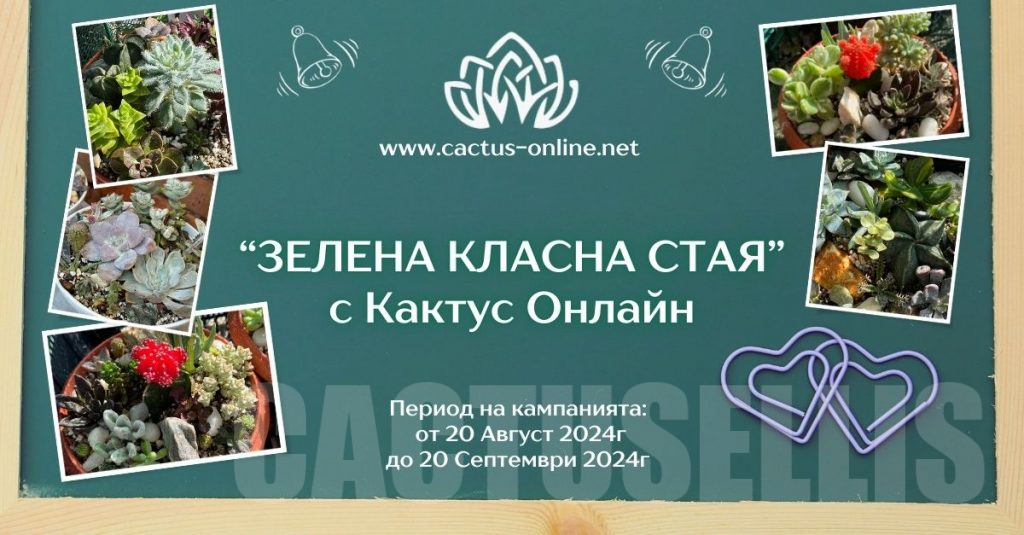 www.cactus-online.net

“ЗЕЛЕНА КЛАСНА СТАЯ”
с Кактус Онлайн

Период на кампанията:
от 20 Август 2024г
до 20 Септември 2024г

CACTUSELLIS